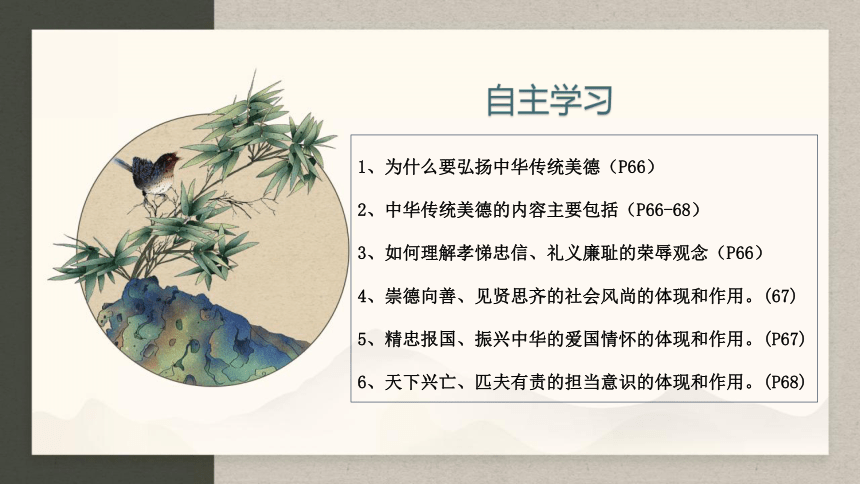 自主学习

1、为什么要弘扬中华传统美德（P66）

2、中华传统美德的内容主要包括（P66-68）

3、如何理解孝悌忠信、礼义廉耻的荣辱观念（P66）

4、崇德向善、见贤思齐的社会风尚的体现和作用。(67)

5、精忠报国、振兴中华的爱国情怀的体现和作用。(P67)

6、天下兴亡、匹夫有责的担当意识的体现和作用。(P68)